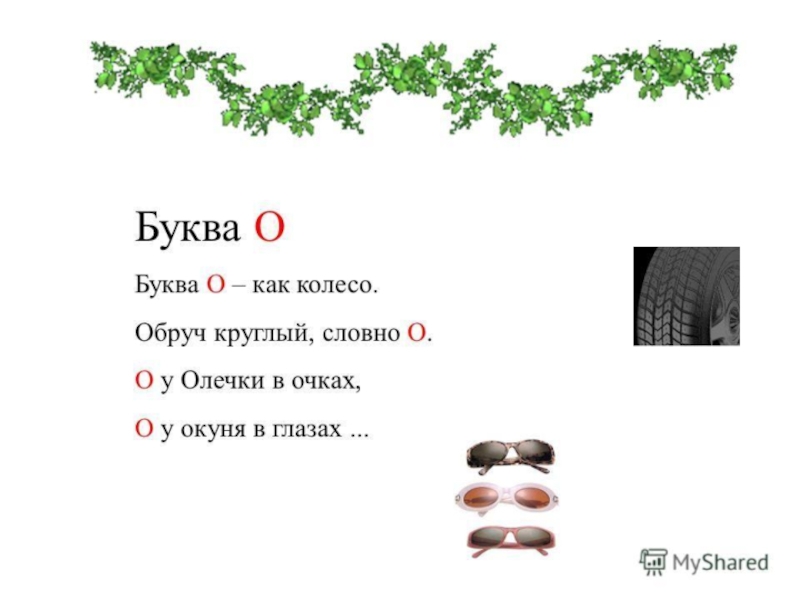 Буква О

Буква О – как колесо.

Обруч круглый, словно О.

О у Олечки в очках,

О у окуня в глазах ...

MyShared